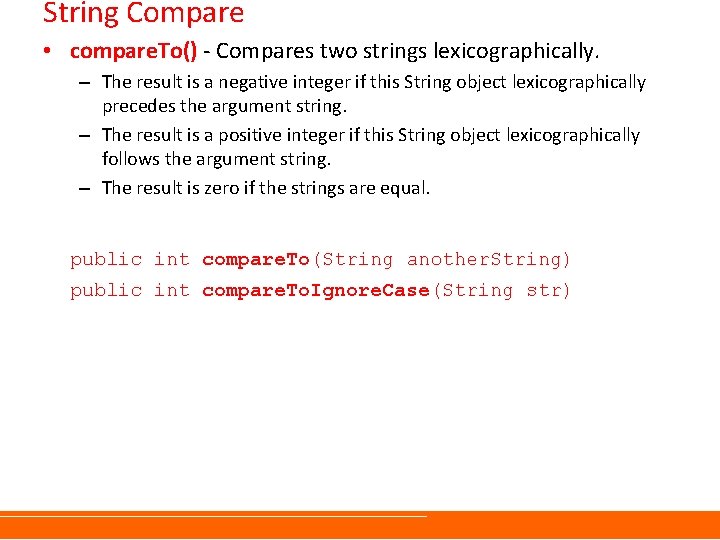 String Compare

• compareTo() - Compares two strings lexicographically.
  – The result is a negative integer if this String object lexicographically precedes the argument string.
  – The result is a positive integer if this String object lexicographically follows the argument string.
  – The result is zero if the strings are equal.

public int compareTo(String anotherString)
public int compareToIgnoreCase(String str)